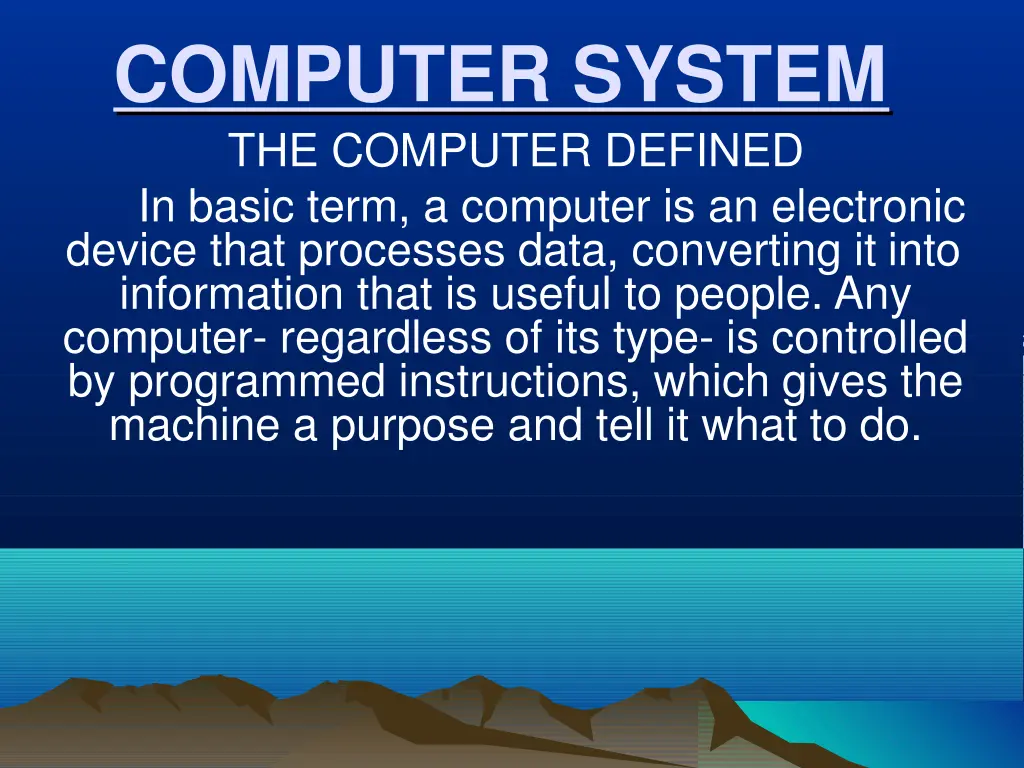 COMPUTER SYSTEM

THE COMPUTER DEFINED

In basic term, a computer is an electronic device that processes data, converting it into information that is useful to people. Any computer- regardless of its type- is controlled by programmed instructions, which gives the machine a purpose and tell it what to do.